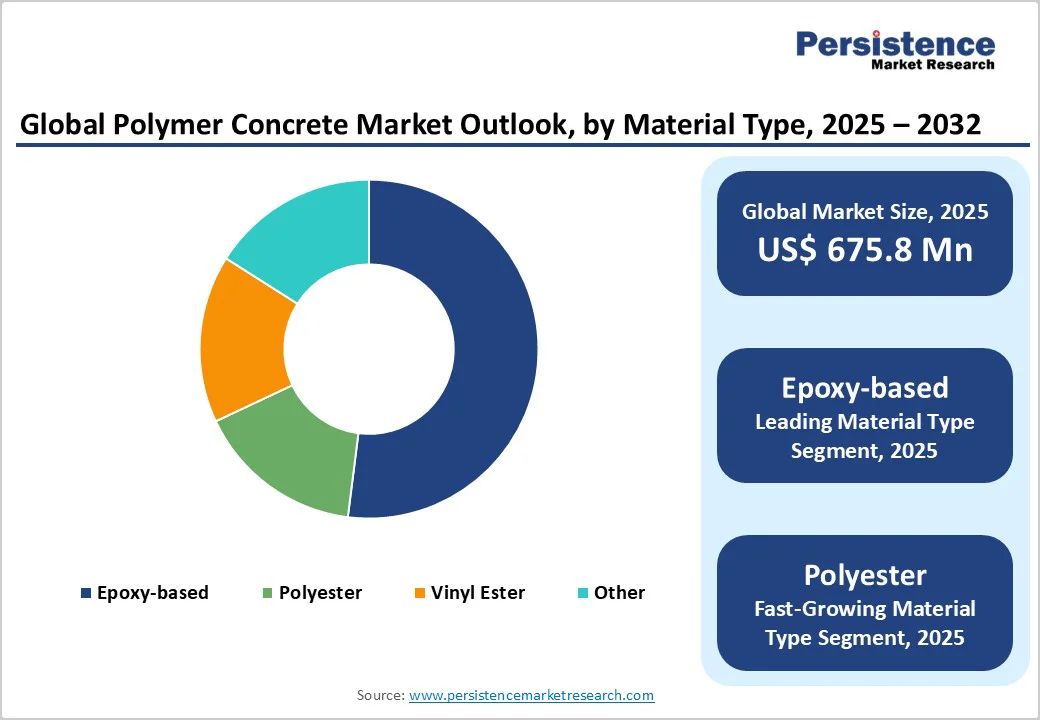 Persistence
Market Research

Global Polymer Concrete Market Outlook, by Material Type, 2025 – 2032

Epoxy-based
Polyester
Vinyl Ester
Other

Global Market Size, 2025
US$ 675.8 Mn

Epoxy-based
Leading Material Type Segment, 2025

Polyester
Fast-Growing Material Type Segment, 2025

Source: www.persistencemarketresearch.com